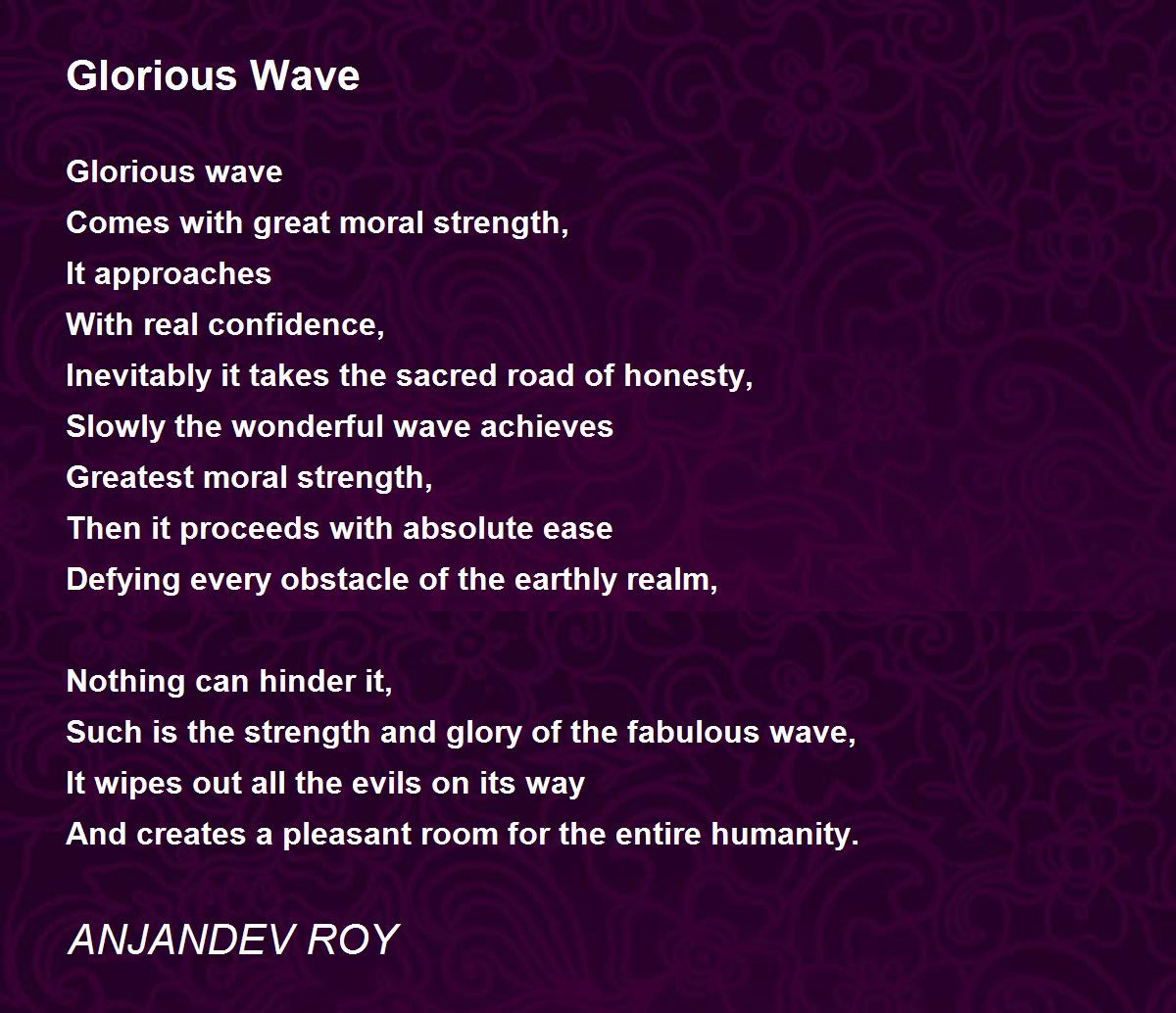 Glorious Wave

Glorious wave
Comes with great moral strength,
It approaches
With real confidence,
Inevitably it takes the sacred road of honesty,
Slowly the wonderful wave achieves
Greatest moral strength,
Then it proceeds with absolute ease
Defying every obstacle of the earthly realm,

Nothing can hinder it,
Such is the strength and glory of the fabulous wave,
It wipes out all the evils on its way
And creates a pleasant room for the entire humanity.

ANJANDEV ROY